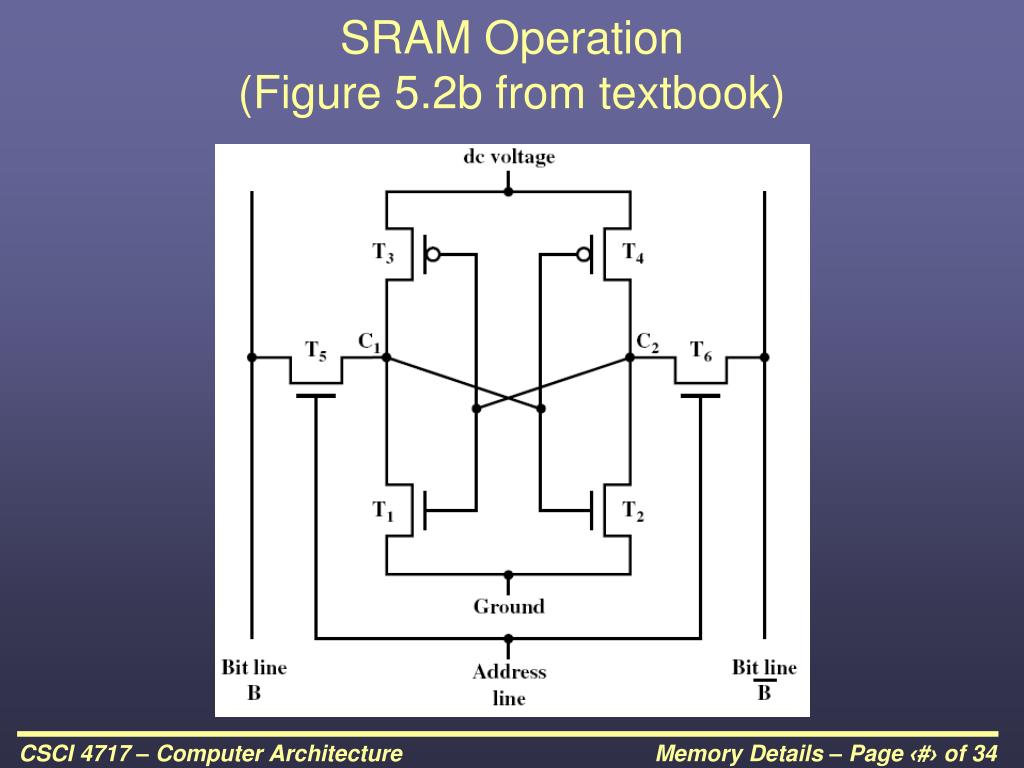 SRAM Operation
(Figure 5.2b from textbook)

dc voltage

$T_3$

$T_4$

$T_5$

$C_1$

$C_2$

$T_6$

$T_1$

$T_2$

Ground

Bit line
B

Address
line

Bit line
$\overline{B}$

CSCI 4717 – Computer Architecture

Memory Details – Page ‹#› of 34